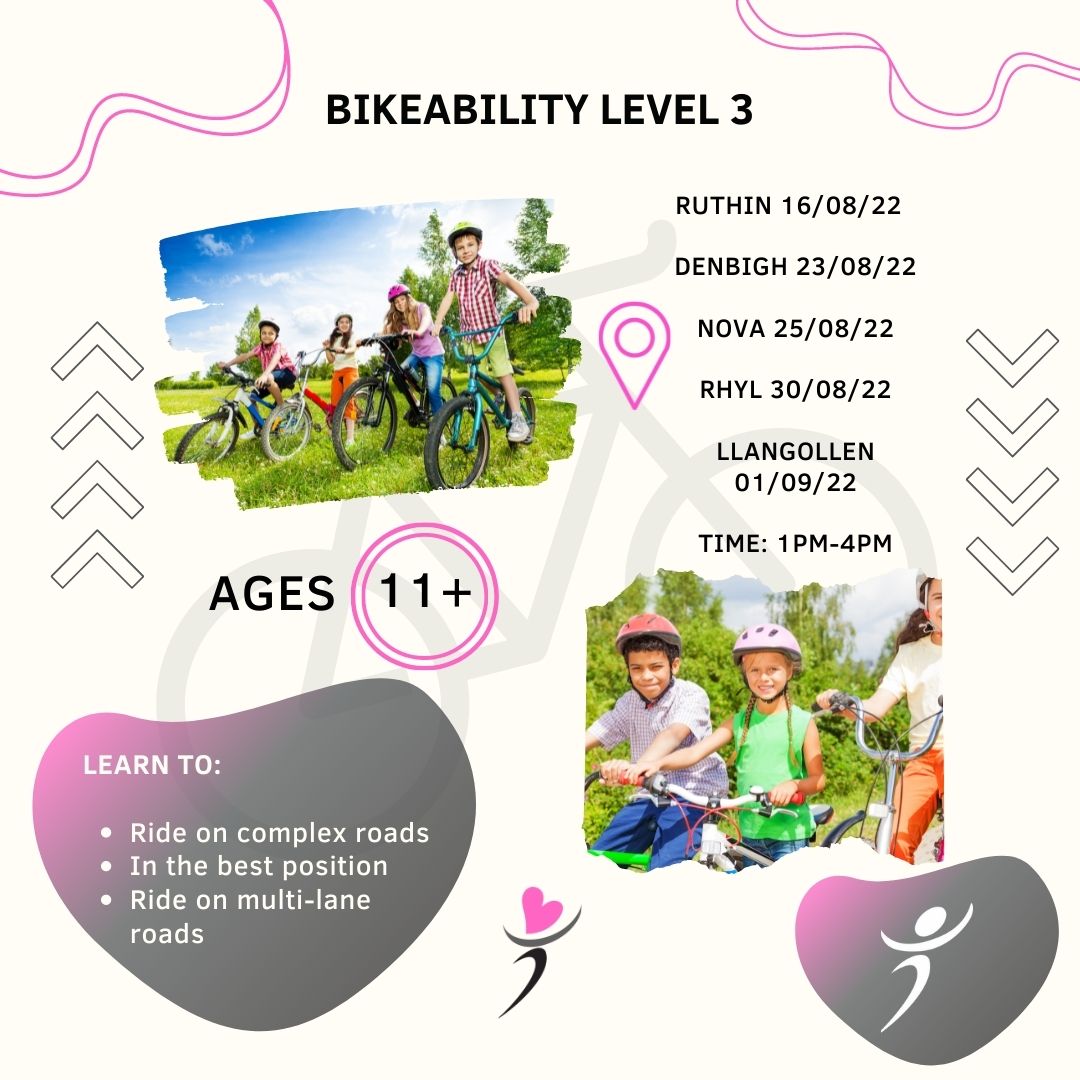 BIKEABILITY LEVEL 3

RUTHIN 16/08/22

DENBIGH 23/08/22

NOVA 25/08/22

RHYL 30/08/22

LLANGOLLEN 01/09/22

TIME: 1PM-4PM

AGES 11+

LEARN TO:

- Ride on complex roads
- In the best position
- Ride on multi-lane roads